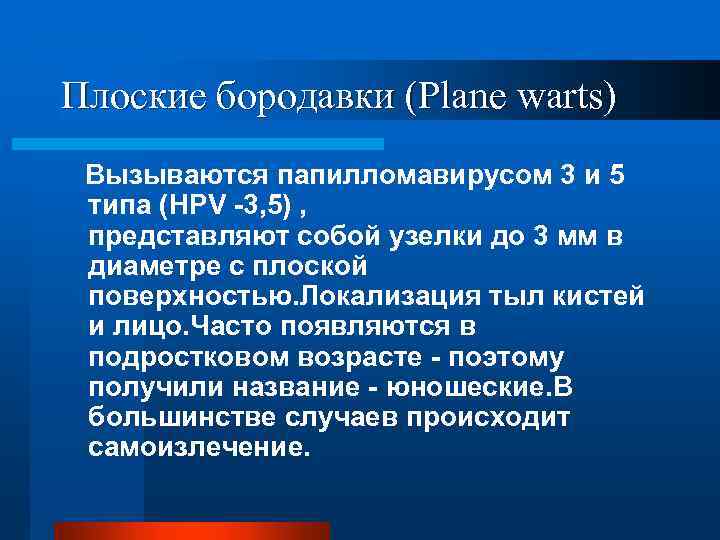 Плоские бородавки (Plane warts)

Вызываются папилломавирусом 3 и 5 типа (HPV -3,5) , представляют собой узелки до 3 мм в диаметре с плоской поверхностью.Локализация тыл кистей и лицо.Часто появляются в подростковом возрасте - поэтому получили название - юношеские.В большинстве случаев происходит самоизлечение.